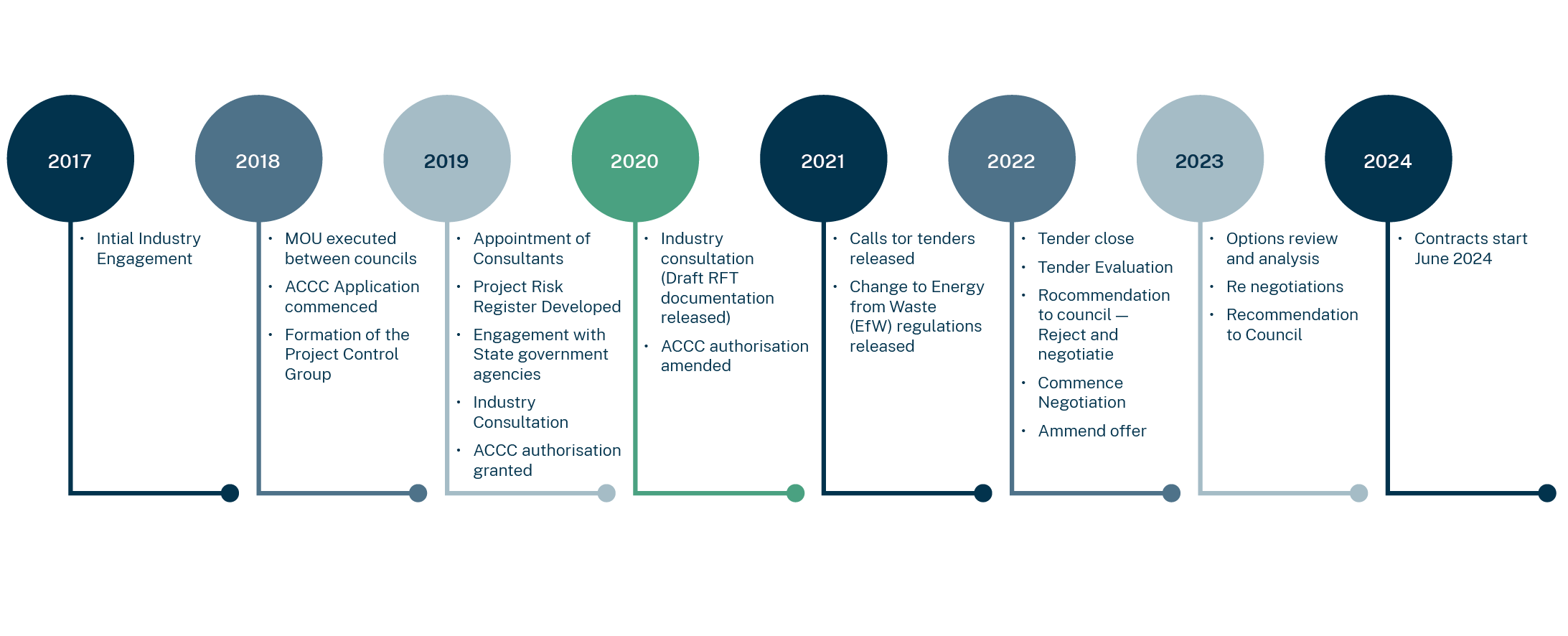 2017

• Intial Industry Engagement

2018

• MOU executed between councils
• ACCC Application commenced
• Formation of the Project Control Group

2019

• Appointment of Consultants
• Project Risk Register Developed
• Engagement with State government agencies
• Industry Consultation
• ACCC authorisation granted

2020

• Industry consultation (Draft RFT documentation released)
• ACCC authorisation amended

2021

• Calls tor tenders released
• Change to Energy from Waste (EfW) regulations released

2022

• Tender close
• Tender Evaluation
• Rocommendation to council — Reject and negotiatie
• Commence Negotiation
• Ammend offer

2023

• Options review and analysis
• Re negotiations
• Recommendation to Council

2024

• Contracts start June 2024